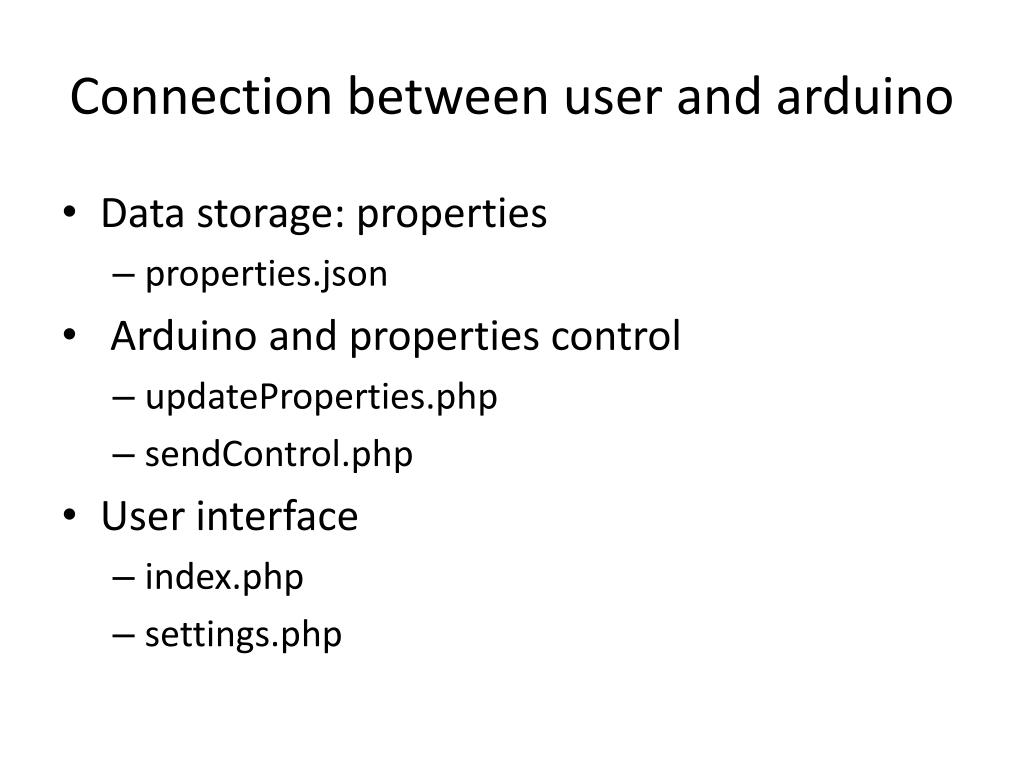 Connection between user and arduino

• Data storage: properties
  – properties.json
• Arduino and properties control
  – updateProperties.php
  – sendControl.php
• User interface
  – index.php
  – settings.php